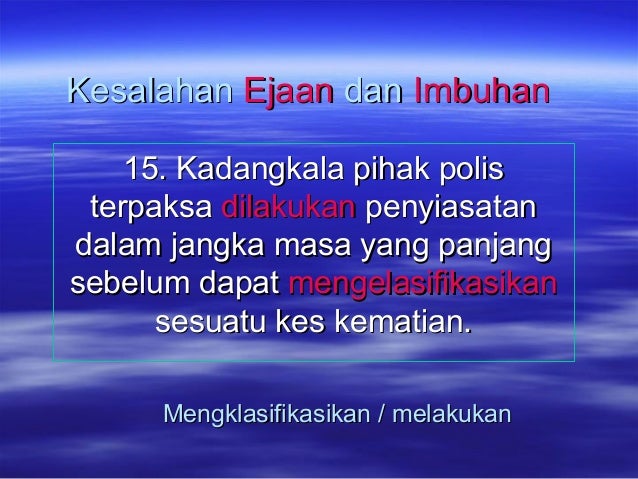 Kesalahan Ejaan dan Imbuhan

15. Kadangkala pihak polis terpaksa dilakukan penyiasatan dalam jangka masa yang panjang sebelum dapat mengelasifikasikan sesuatu kes kematian.

Mengklasifikasikan / melakukan